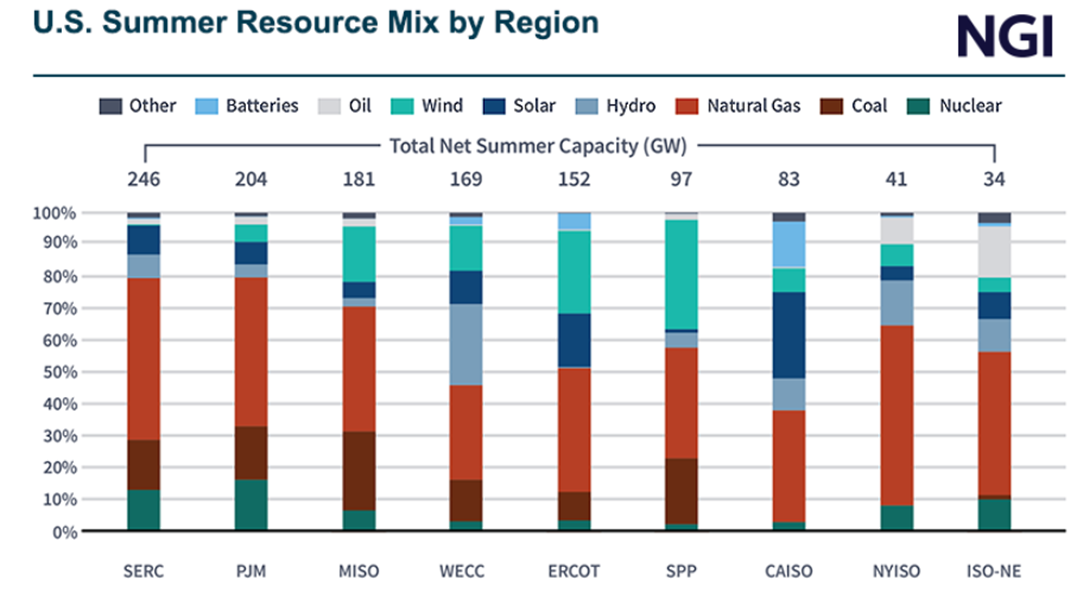 U.S. Summer Resource Mix by Region

NGI

Other Batteries Oil Wind Solar Hydro Natural Gas Coal Nuclear

Total Net Summer Capacity (GW)

246 204 181 169 152 97 83 41 34

100%
90%
80%
70%
60%
50%
40%
30%
20%
10%
0%

SERC PJM MISO WECC ERCOT SPP CAISO NYISO ISO-NE